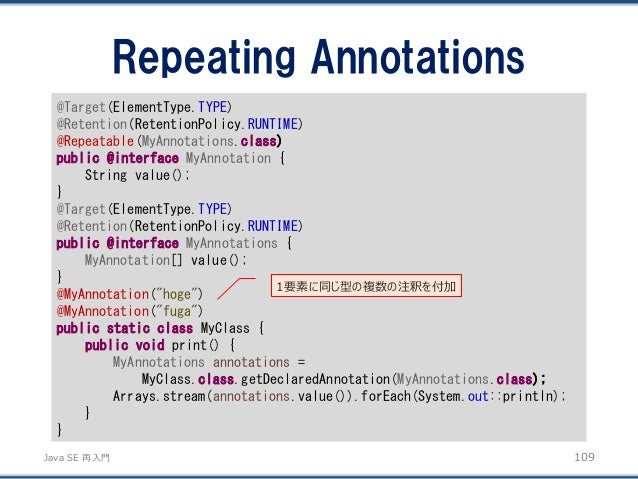 Repeating Annotations

@Target(ElementType.TYPE)
@Retention(RetentionPolicy.RUNTIME)
@Repeatable(MyAnnotations.class)
public @interface MyAnnotation {
    String value();
}
@Target(ElementType.TYPE)
@Retention(RetentionPolicy.RUNTIME)
public @interface MyAnnotations {
    MyAnnotation[] value();
}
@MyAnnotation("hoge")
@MyAnnotation("fuga")
public static class MyClass {
    public void print() {
        MyAnnotations annotations =
            MyClass.class.getDeclaredAnnotation(MyAnnotations.class);
        Arrays.stream(annotations.value()).forEach(System.out::println);
    }
}

1要素に同じ型の複数の注釈を付加

Java SE 再入門

109